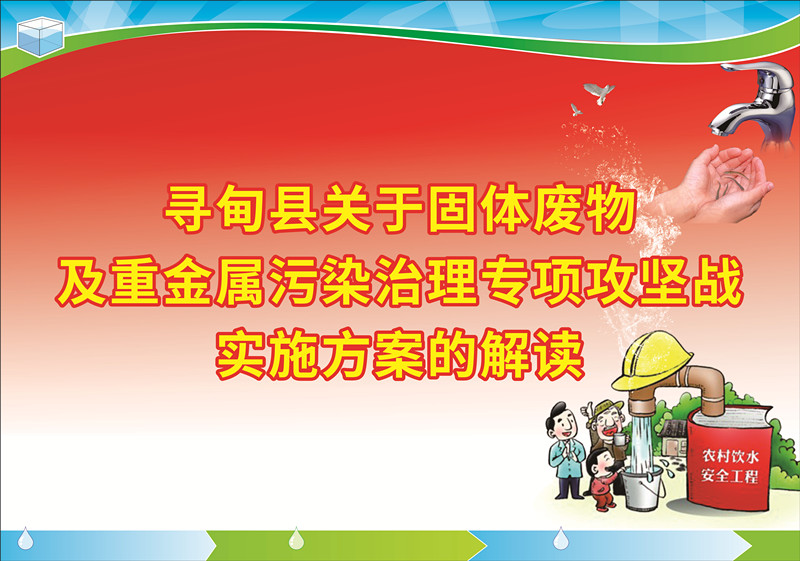 寻甸县关于固体废物
及重金属污染治理专项攻坚战
实施方案的解读

农村饮水
安全工程